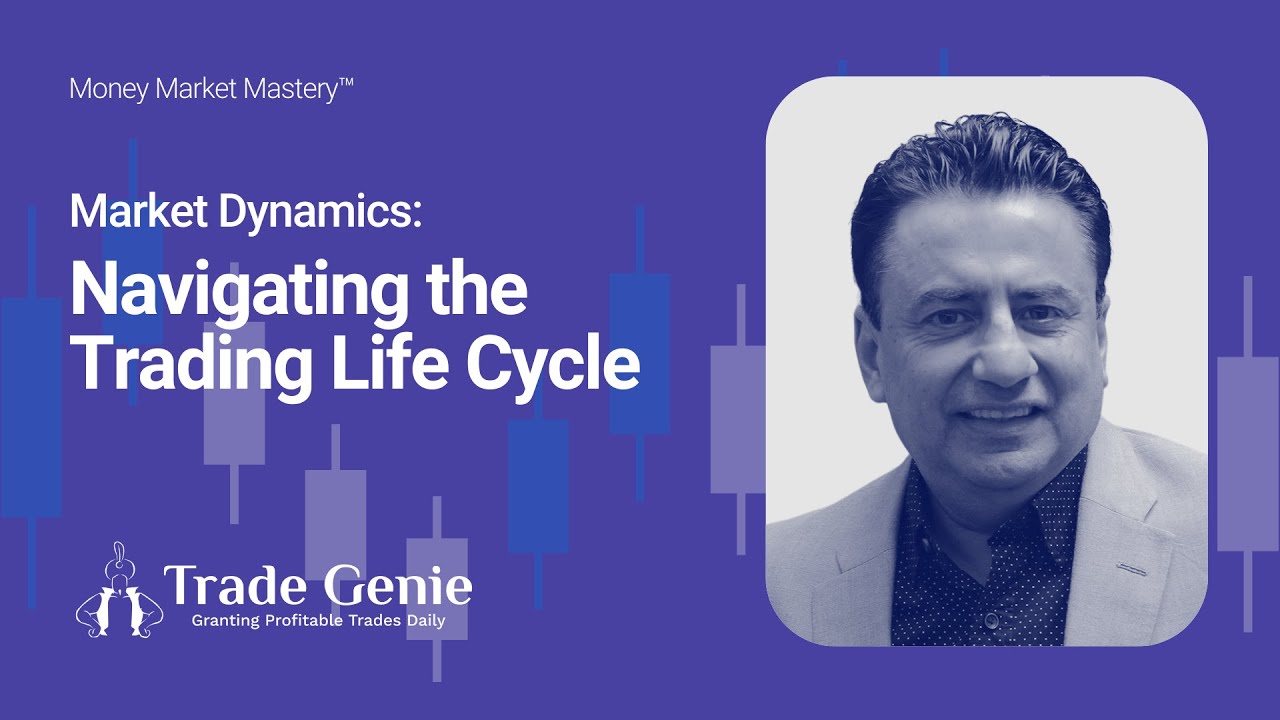 Money Market Mastery™

Market Dynamics:

Navigating the Trading Life Cycle

Trade Genie
Granting Profitable Trades Daily